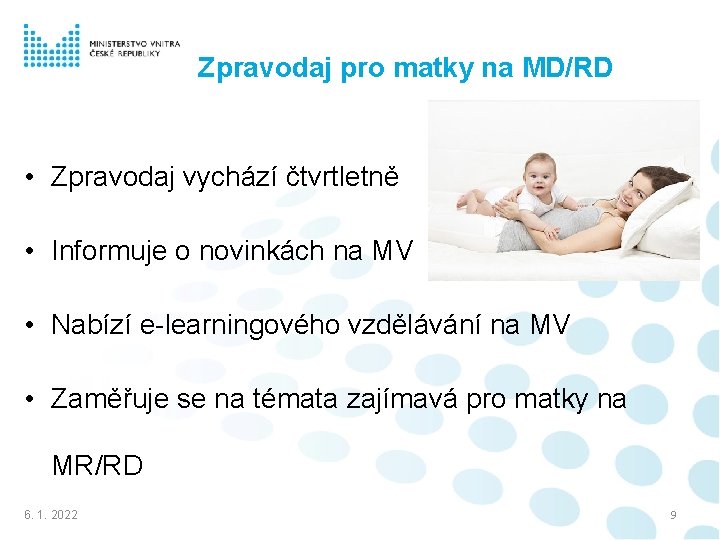 MINISTERSTVO VNITRA
ČESKÉ REPUBLIKY

Zpravodaj pro matky na MD/RD

• Zpravodaj vychází čtvrtletně

• Informuje o novinkách na MV

• Nabízí e-learningového vzdělávání na MV

• Zaměřuje se na témata zajímavá pro matky na MR/RD

6. 1. 2022

9